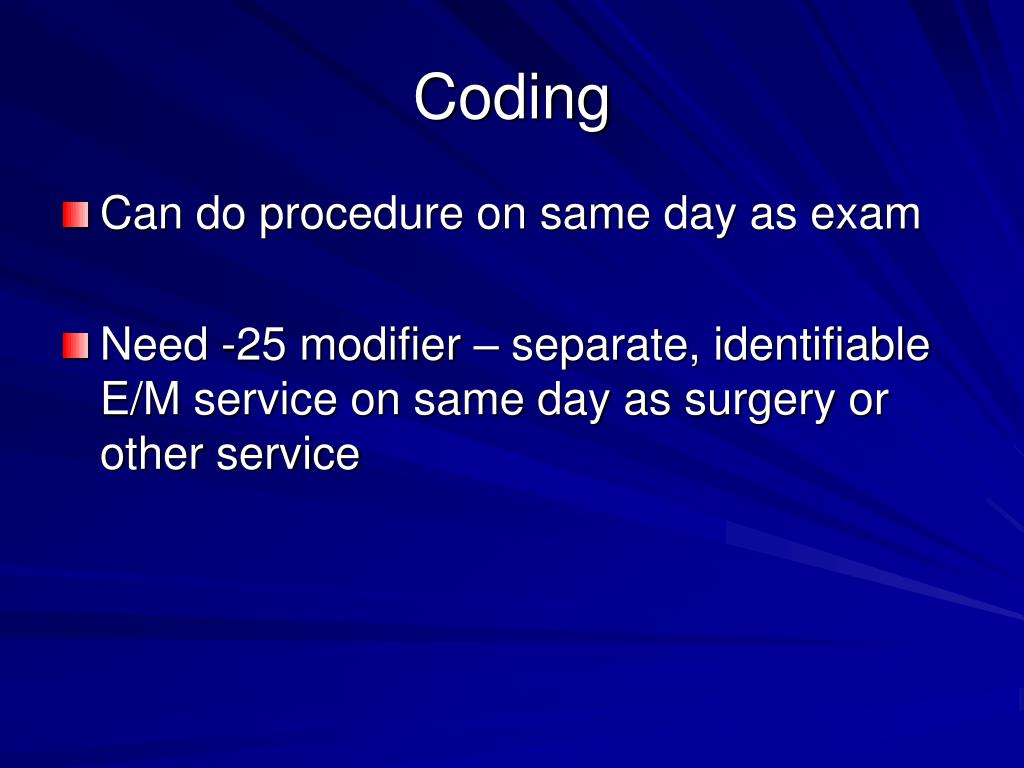 Coding

Can do procedure on same day as exam

Need -25 modifier – separate, identifiable E/M service on same day as surgery or other service